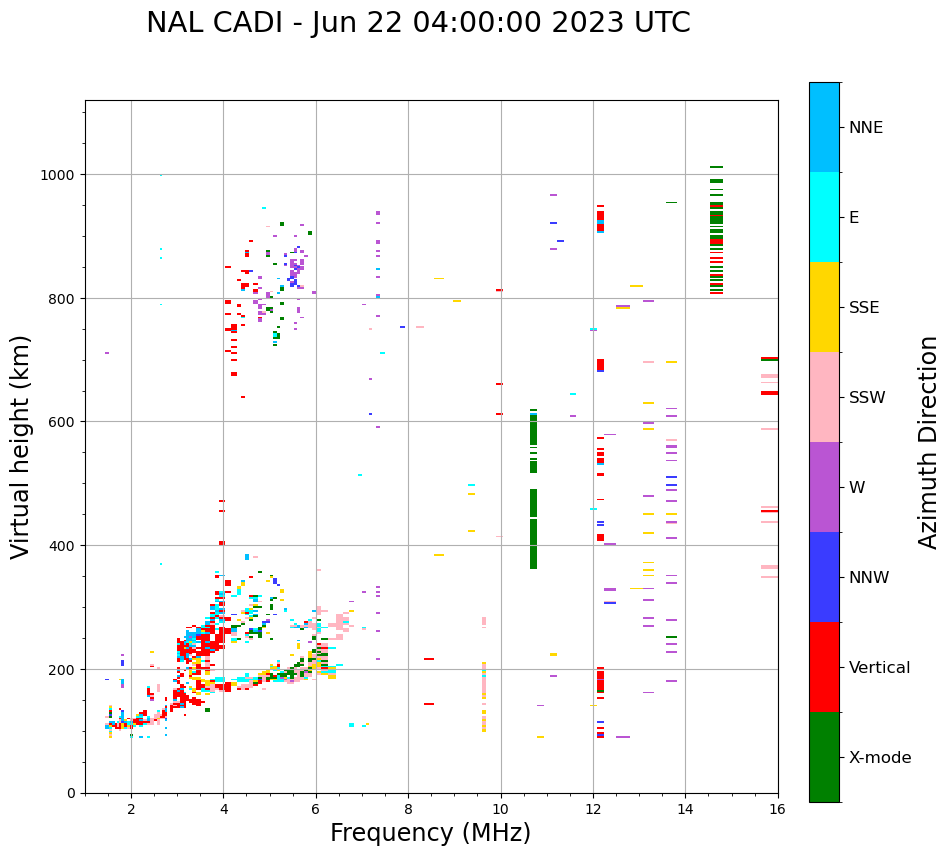 NAL CADI - Jun 22 04:00:00 2023 UTC

Virtual height (km)

1000
800
600
400
200
0

2 4 6 8 10 12 14 16

Frequency (MHz)

NNE
E
SSE
SSW
W
NNW
Vertical
X-mode

Azimuth Direction